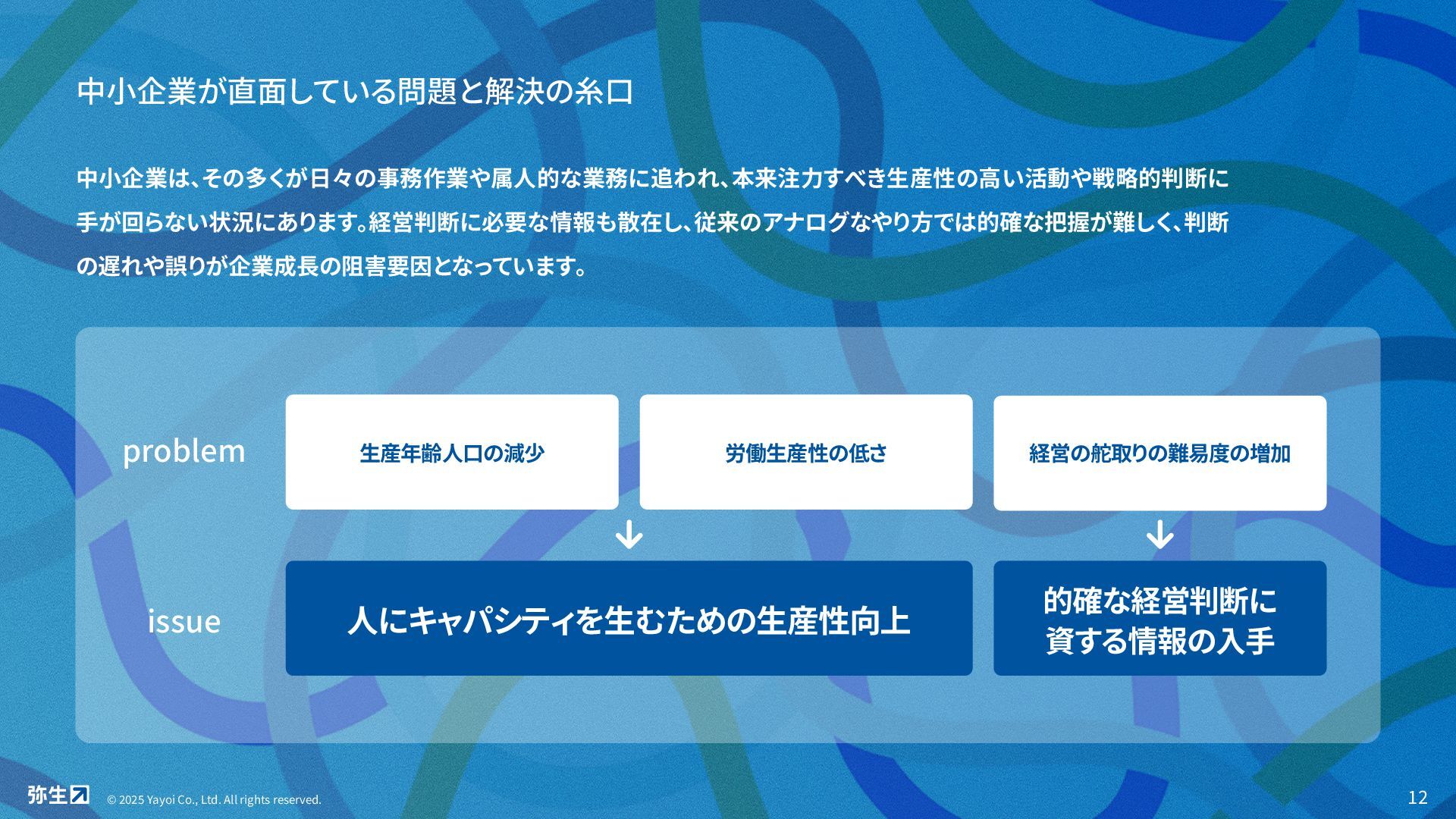 中小企業が直面している問題と解決の糸口

中小企業は、その多くが日々の事務作業や属人的な業務に追われ、本来注力すべき生産性の高い活動や戦略的判断に手が回らない状況にあります。経営判断に必要な情報も散在し、従来のアナログなやり方では的確な把握が難しく、判断の遅れや誤りが企業成長の阻害要因となっています。

problem

生産年齢人口の減少

労働生産性の低さ

経営の舵取りの難易度の増加

issue

人にキャパシティを生むための生産性向上

的確な経営判断に資する情報の入手

弥生

© 2025 Yayoi Co., Ltd. All rights reserved.

12